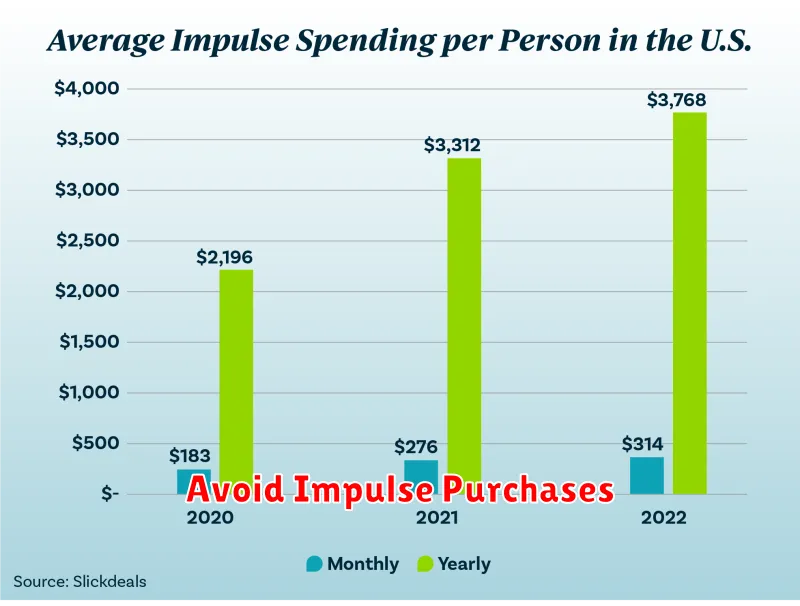 Average Impulse Spending per Person in the U.S.

$4,000
$3,500
$3,000
$2,500
$2,000
$1,500
$1,000
$500
$-

$183
$2,196
$276
$3,312
$314
$3,768

Avoid Impulse Purchases

2020
2021
2022

Monthly Yearly

Source: Slickdeals